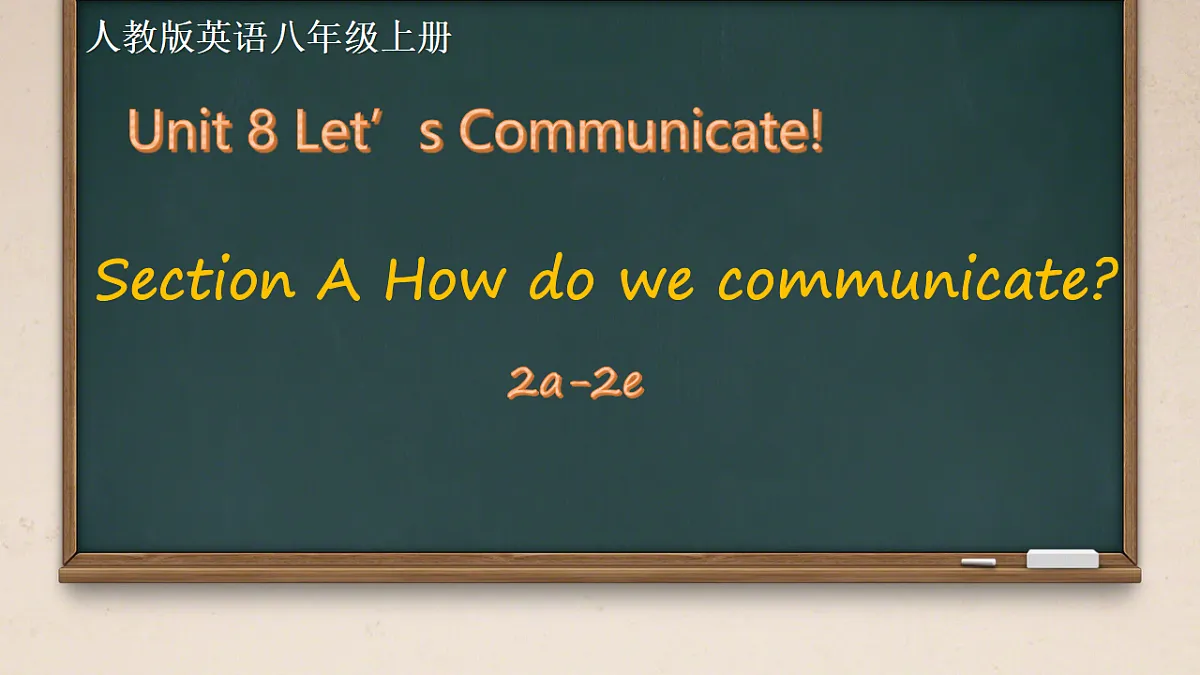 人教版英语八年级上册

Unit 8 Let’s Communicate!

Section A How do we communicate?

2a-2e